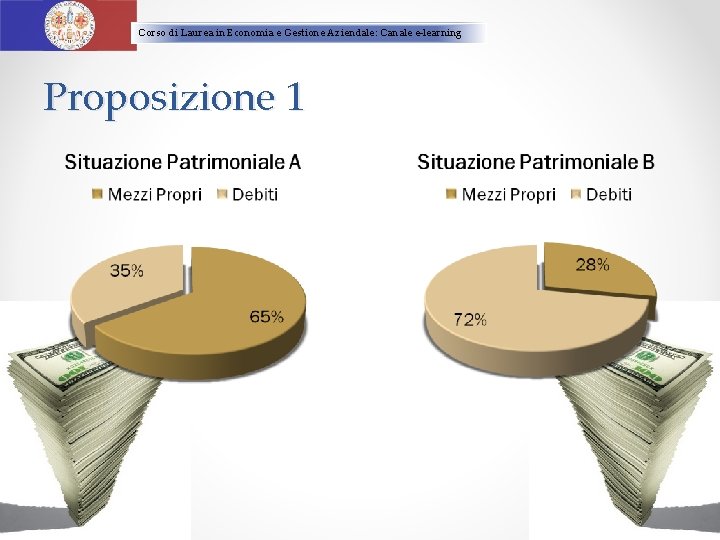 Corso di Laurea in Economia e Gestione Aziendale: Canale e-learning

Proposizione 1

Situazione Patrimoniale A

Mezzi Propri Debiti

35%

65%

Situazione Patrimoniale B

Mezzi Propri Debiti

28%

72%